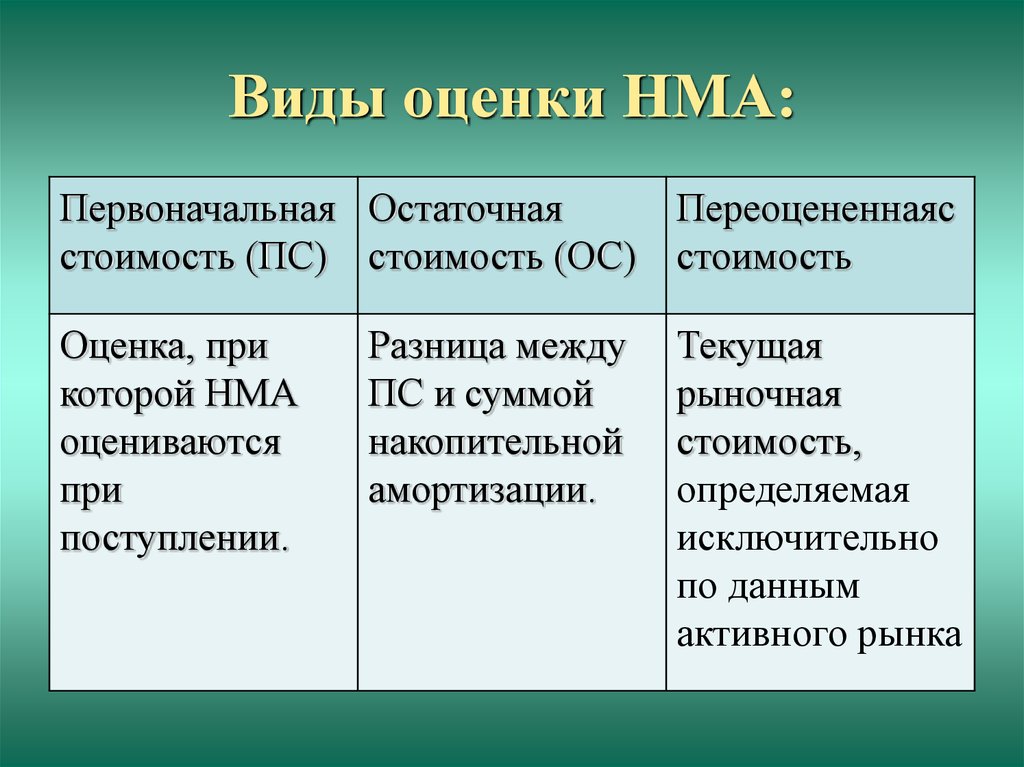 Виды оценки НМА:

| Первоначальная стоимость (ПС) | Остаточная стоимость (ОС) | Переоцененнаяс стоимость |
|---|---|---|
| Оценка, при которой НМА оцениваются при поступлении. | Разница между ПС и суммой накопительной амортизации. | Текущая рыночная стоимость, определяемая исключительно по данным активного рынка |